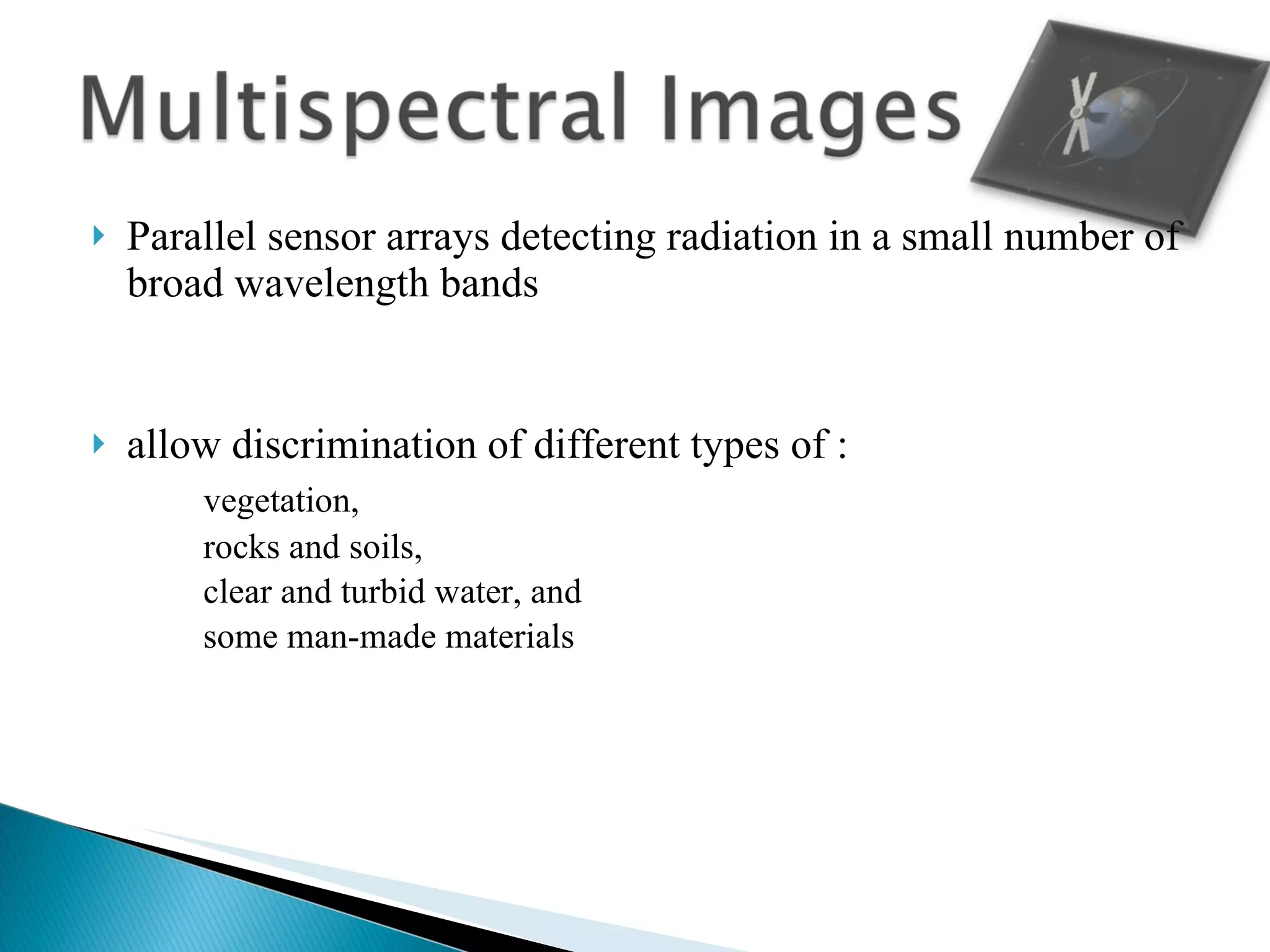 Multispectral Images

Parallel sensor arrays detecting radiation in a small number of broad wavelength bands

allow discrimination of different types of :

vegetation,
rocks and soils,
clear and turbid water, and
some man-made materials